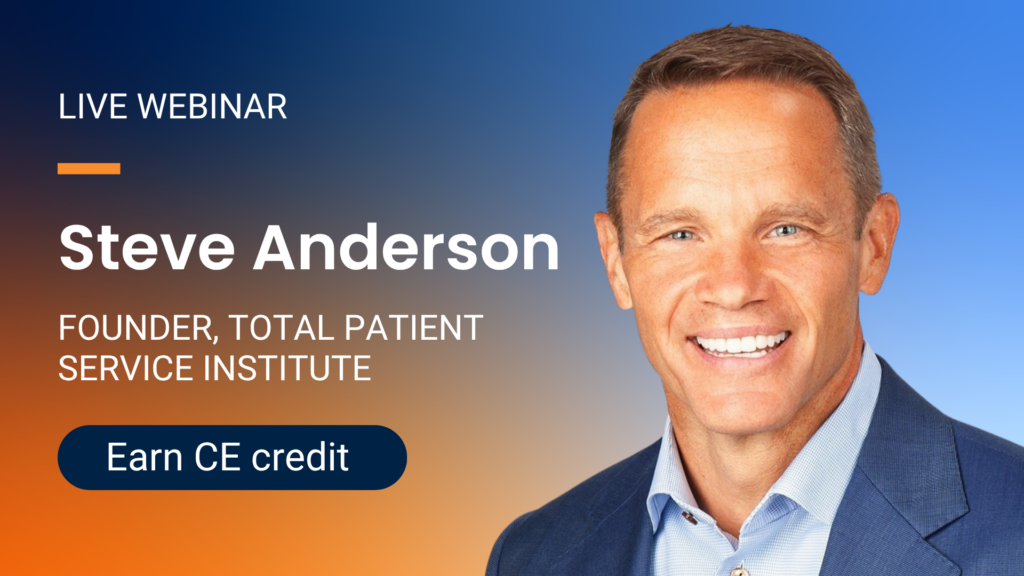 LIVE WEBINAR

Steve Anderson

FOUNDER, TOTAL PATIENT SERVICE INSTITUTE

Earn CE credit